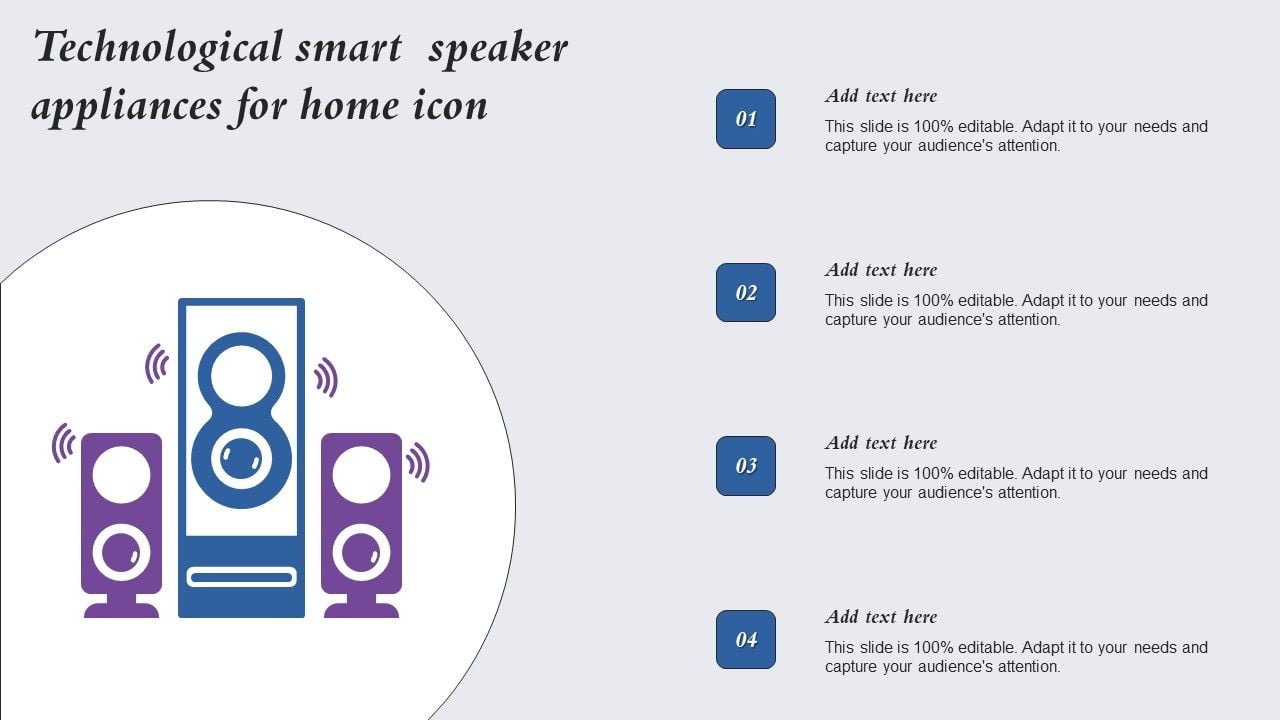 Technological smart speaker appliances for home icon

01

Add text here

This slide is 100% editable. Adapt it to your needs and capture your audience's attention.

02

Add text here

This slide is 100% editable. Adapt it to your needs and capture your audience's attention.

03

Add text here

This slide is 100% editable. Adapt it to your needs and capture your audience's attention.

04

Add text here

This slide is 100% editable. Adapt it to your needs and capture your audience's attention.